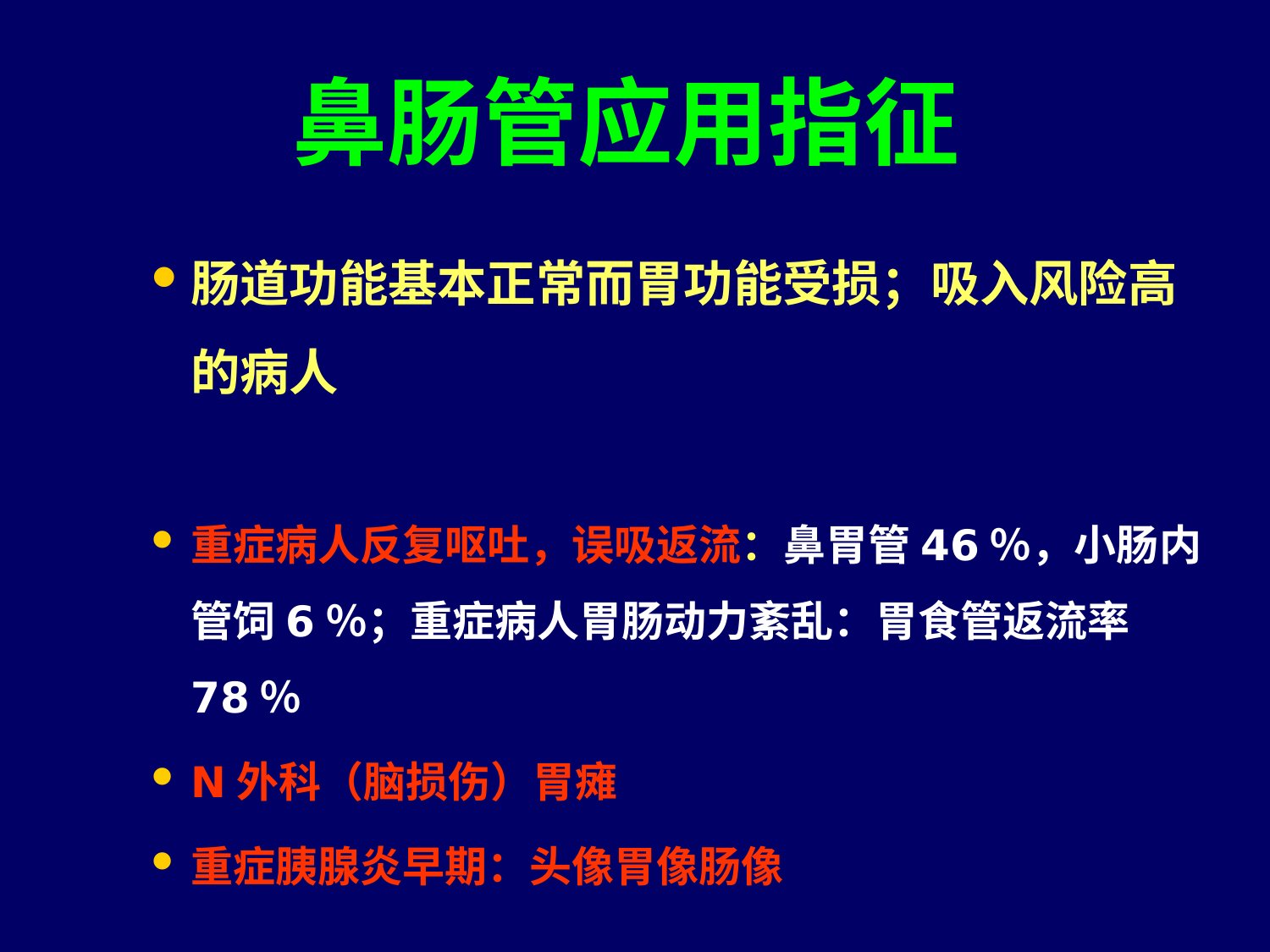 鼻肠管应用指征

• 肠道功能基本正常而胃功能受损；吸入风险高的病人

• 重症病人反复呕吐，误吸返流：鼻胃管 46 %，小肠内管饲 6 %；重症病人胃肠动力紊乱：胃食管返流率 78 %

• N 外科（脑损伤）胃瘫

• 重症胰腺炎早期：头像胃像肠像